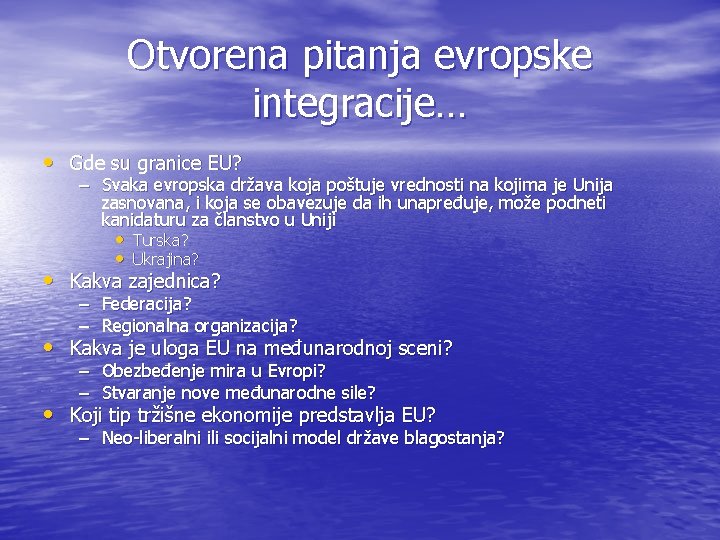 Otvorena pitanja evropske integracije…

• Gde su granice EU?
– Svaka evropska država koja poštuje vrednosti na kojima je Unija zasnovana, i koja se obavezuje da ih unapređuje, može podneti kanidaturu za članstvo u Uniji
• Turska?
• Ukrajina?
• Kakva zajednica?
– Federacija?
– Regionalna organizacija?
• Kakva je uloga EU na međunarodnoj sceni?
– Obezbeđenje mira u Evropi?
– Stvaranje nove međunarodne sile?
• Koji tip tržišne ekonomije predstavlja EU?
– Neo-liberalni ili socijalni model države blagostanja?